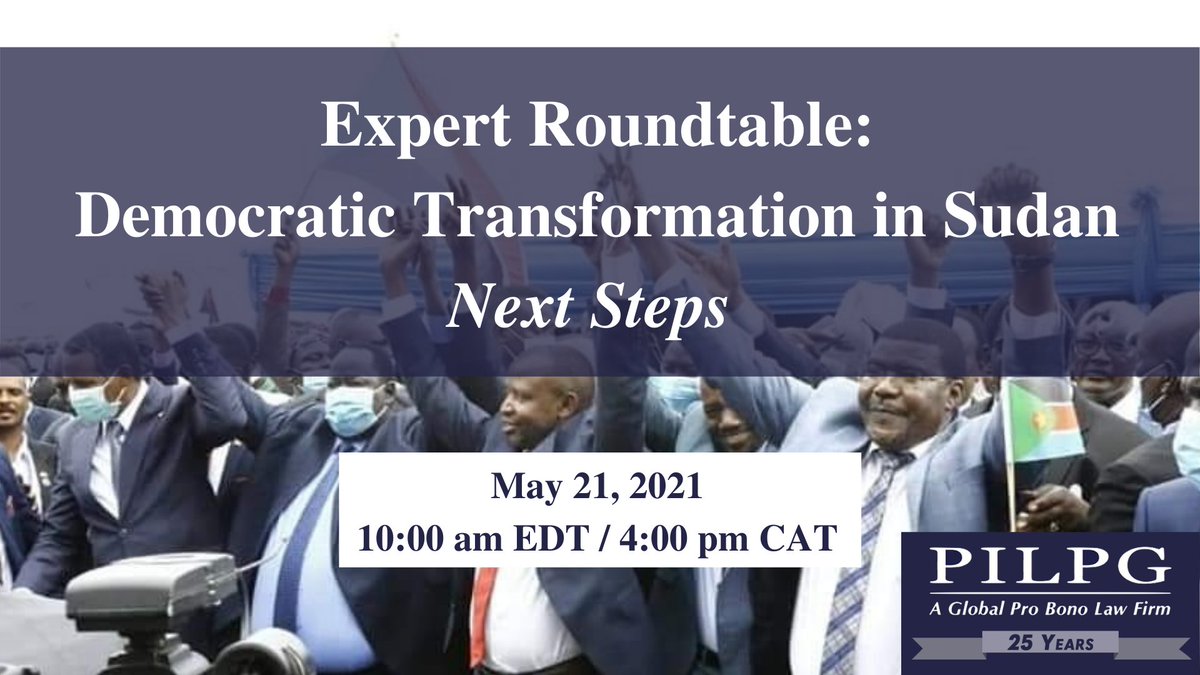 Expert Roundtable:
Democratic Transformation in Sudan
Next Steps

May 21, 2021
10:00 am EDT / 4:00 pm CAT

PILPG
A Global Pro Bono Law Firm
25 Years